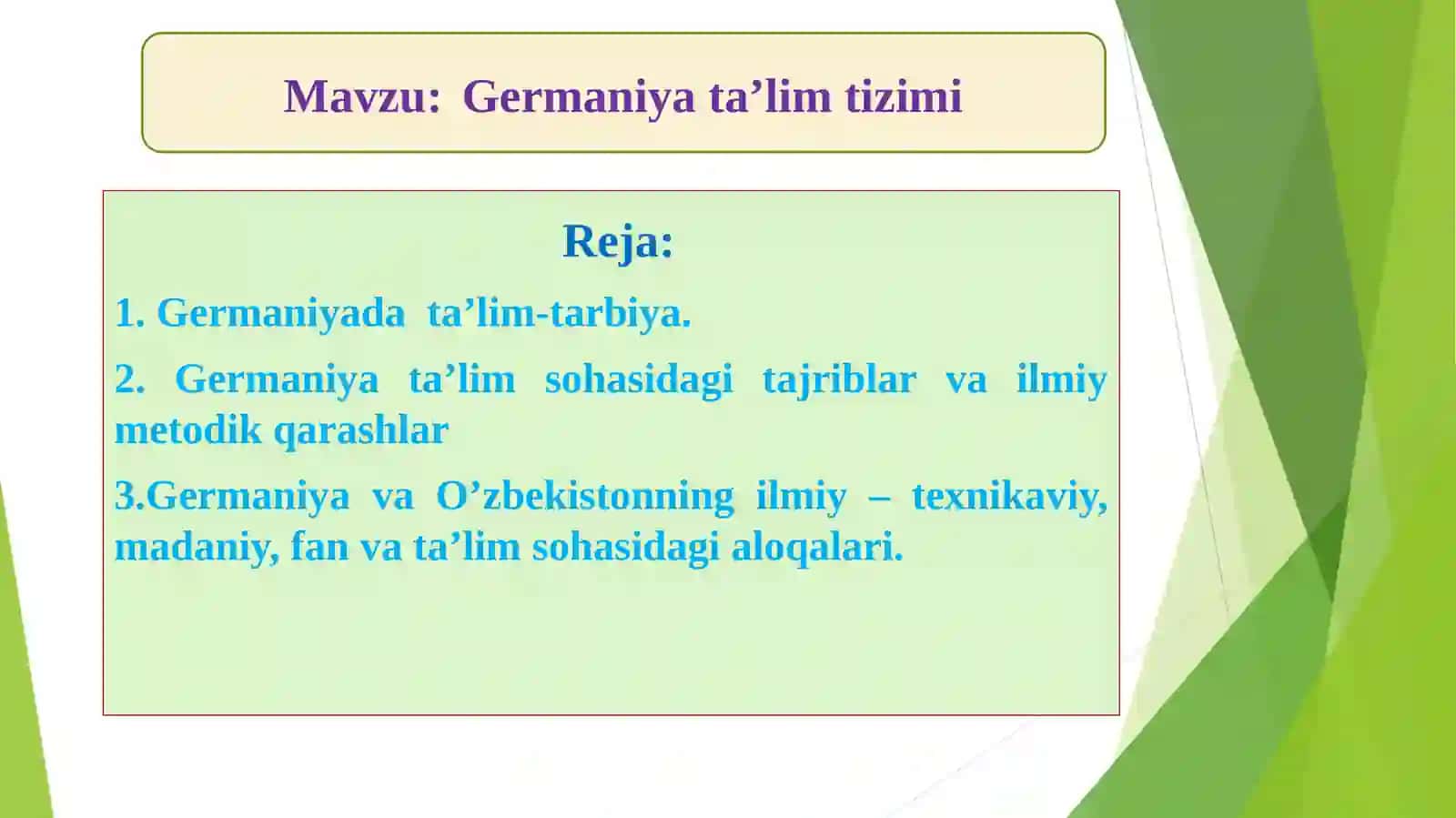 Mavzu: Germaniya ta’lim tizimi

Reja:

1. Germaniyada ta’lim-tarbiya.

2. Germaniya ta’lim sohasidagi tajriblar va ilmiy metodik qarashlar

3.Germaniya va O’zbekistonning ilmiy – texnikaviy, madaniy, fan va ta’lim sohasidagi aloqalari.